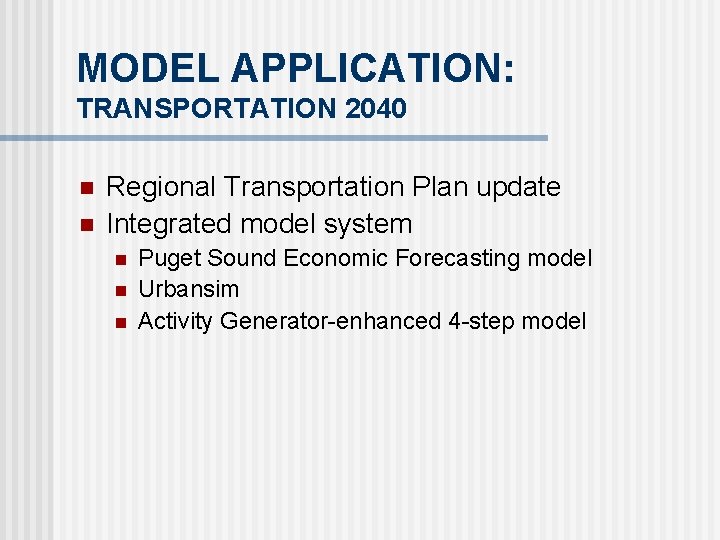 MODEL APPLICATION:
TRANSPORTATION 2040

Regional Transportation Plan update
Integrated model system
Puget Sound Economic Forecasting model
Urbansim
Activity Generator-enhanced 4-step model